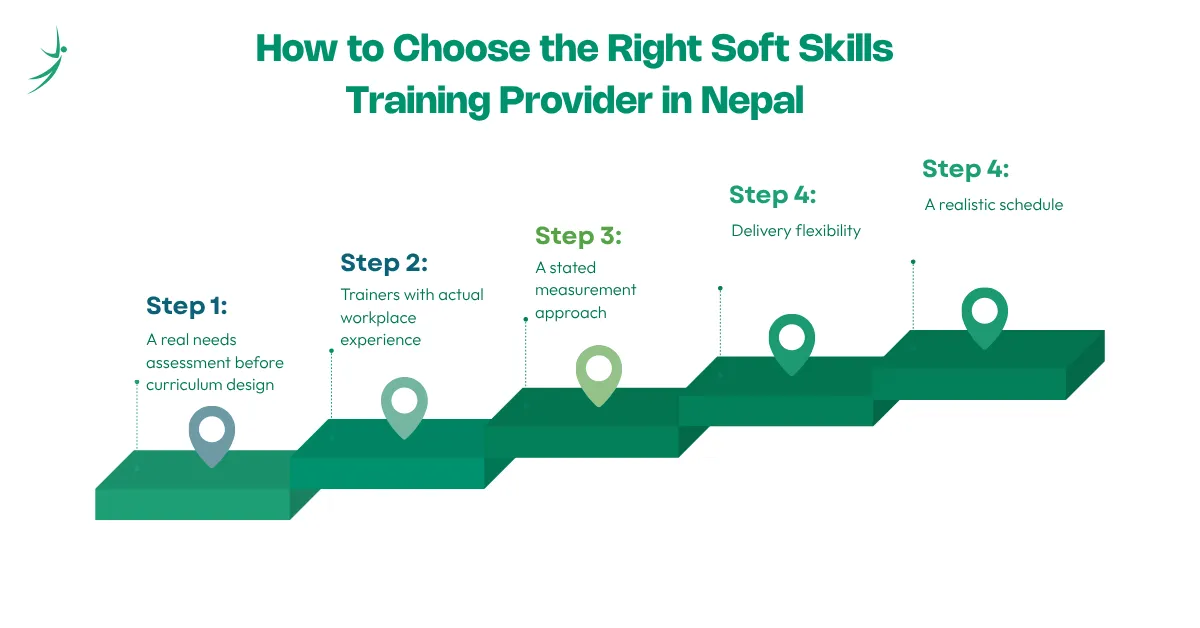 How to Choose the Right Soft Skills Training Provider in Nepal

Step 1:
A real needs assessment before curriculum design

Step 2:
Trainers with actual workplace experience

Step 3:
A stated measurement approach

Step 4:
Delivery flexibility

Step 4:
A realistic schedule